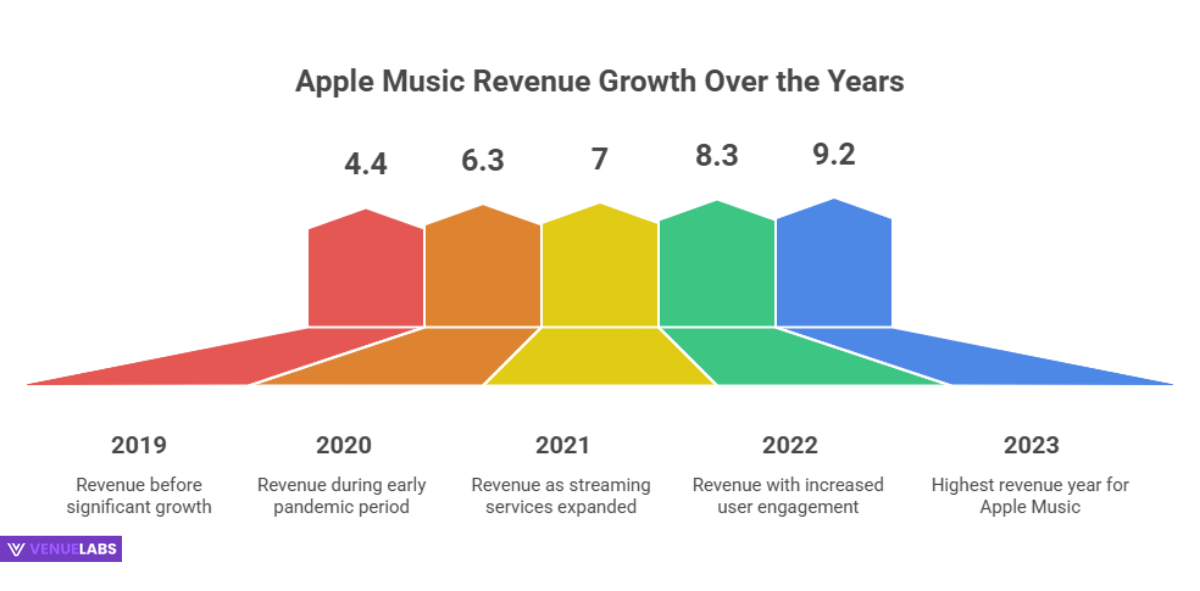 Apple Music Revenue Growth Over the Years

4.4
6.3
7
8.3
9.2

2019
Revenue before significant growth

2020
Revenue during early pandemic period

2021
Revenue as streaming services expanded

2022
Revenue with increased user engagement

2023
Highest revenue year for Apple Music

VENUELABS